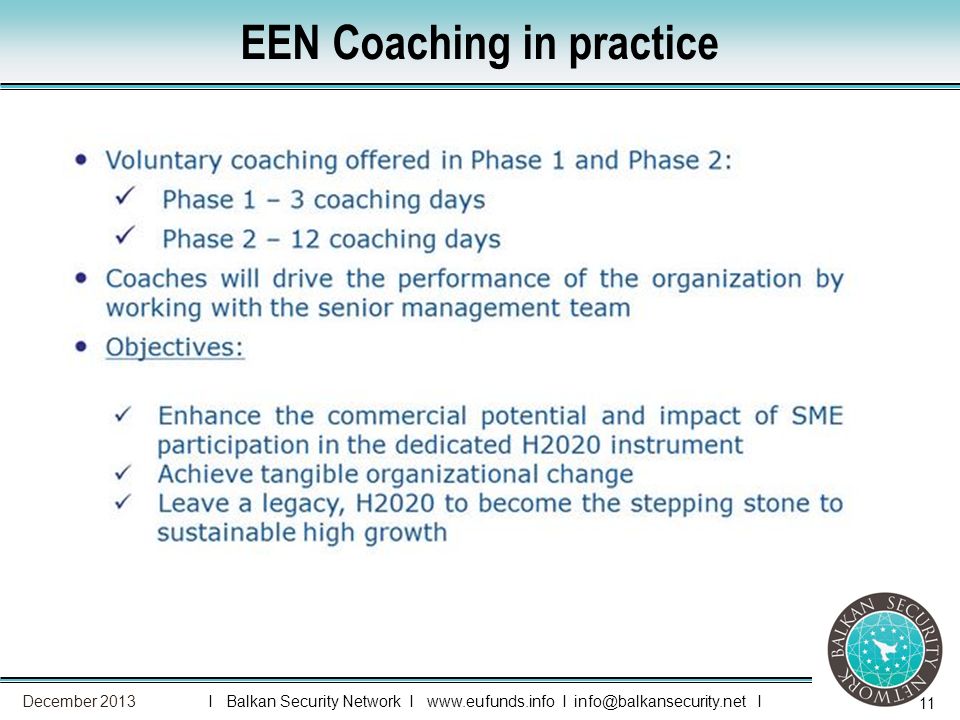 EEN Coaching in practice

• Voluntary coaching offered in Phase 1 and Phase 2:
✓ Phase 1 – 3 coaching days
✓ Phase 2 – 12 coaching days
• Coaches will drive the performance of the organization by working with the senior management team
• Objectives:

✓ Enhance the commercial potential and impact of SME participation in the dedicated H2020 instrument
✓ Achieve tangible organizational change
✓ Leave a legacy, H2020 to become the stepping stone to sustainable high growth

BALKAN SECURITY NETWORK

December 2013 I Balkan Security Network I www.eufunds.info I info@balkansecurity.net I 11